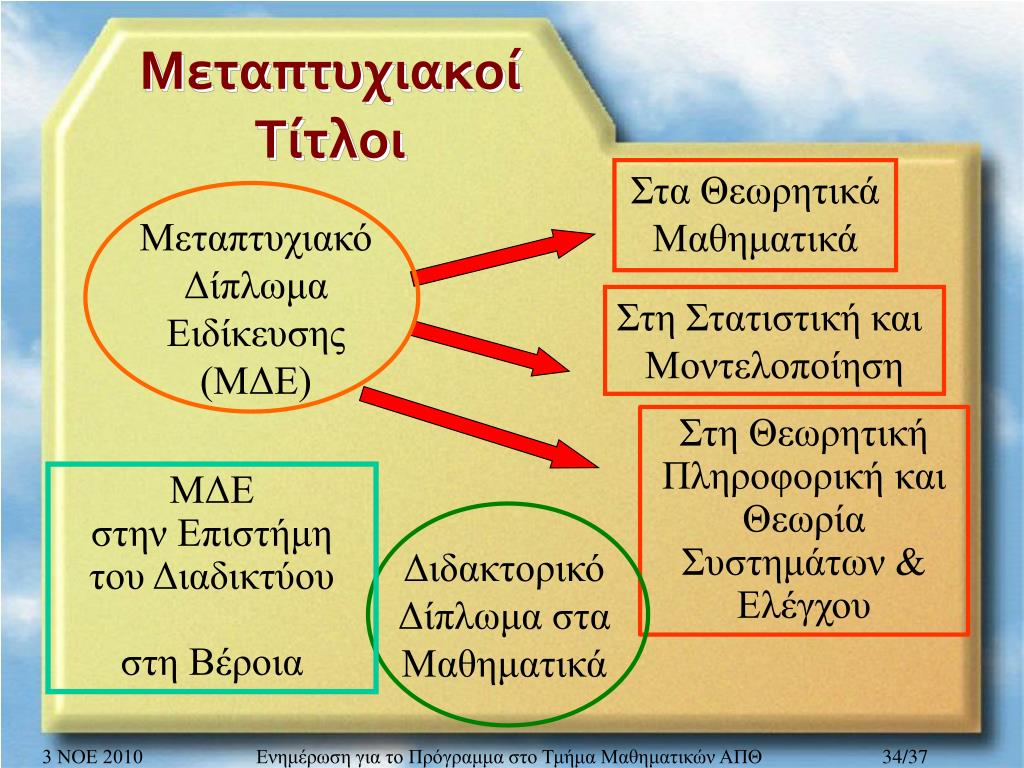 Μεταπτυχιακοί Τίτλοι

Μεταπτυχιακό Δίπλωμα Ειδίκευσης (ΜΔΕ)

Στα Θεωρητικά Μαθηματικά

Στη Στατιστική και Μοντελοποίηση

Στη Θεωρητική Πληροφορική και Θεωρία Συστημάτων & Ελέγχου

ΜΔΕ
στην Επιστήμη του Διαδικτύου

στη Βέροια

Διδακτορικό Δίπλωμα στα Μαθηματικά

3 ΝΟΕ 2010 Ενημέρωση για το Πρόγραμμα στο Τμήμα Μαθηματικών ΑΠΘ 34/37